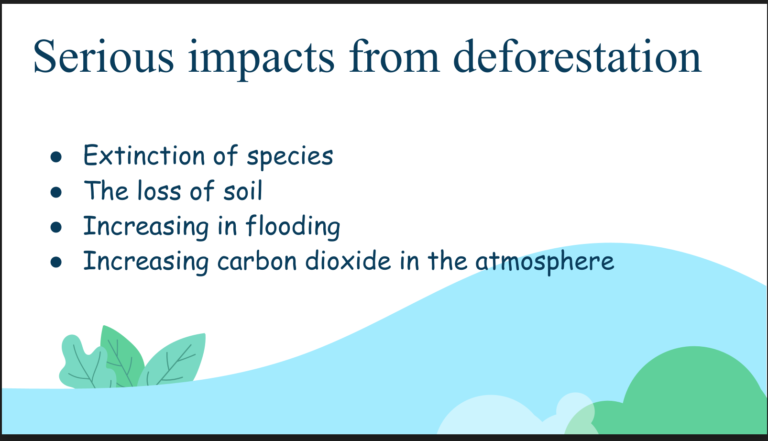 Serious impacts from deforestation

- Extinction of species
- The loss of soil
- Increasing in flooding
- Increasing carbon dioxide in the atmosphere